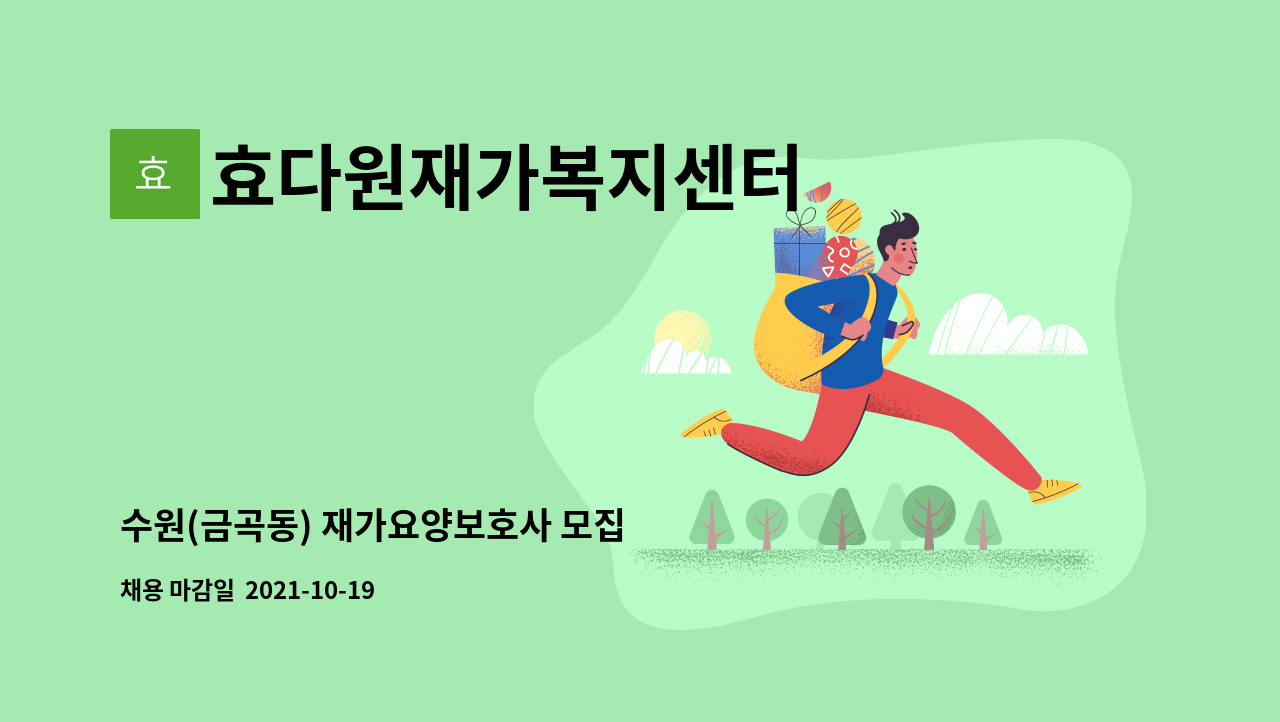 효

효다원재가복지센터

수원(금곡동) 재가요양보호사 모집

채용 마감일 2021-10-19